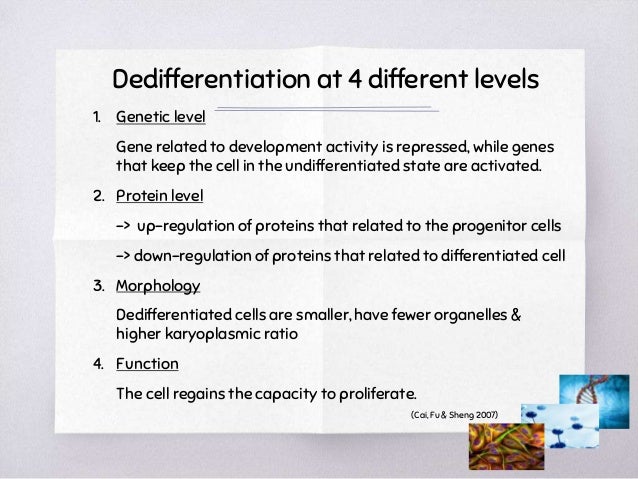 Dedifferentiation at 4 different levels

1. Genetic level

Gene related to development activity is repressed, while genes that keep the cell in the undifferentiated state are activated.

2. Protein level

-> up-regulation of proteins that related to the progenitor cells

-> down-regulation of proteins that related to differentiated cell

3. Morphology

Dedifferentiated cells are smaller, have fewer organelles & higher karyoplasmic ratio

4. Function

The cell regains the capacity to proliferate.

(Cai, Fu & Sheng 2007)